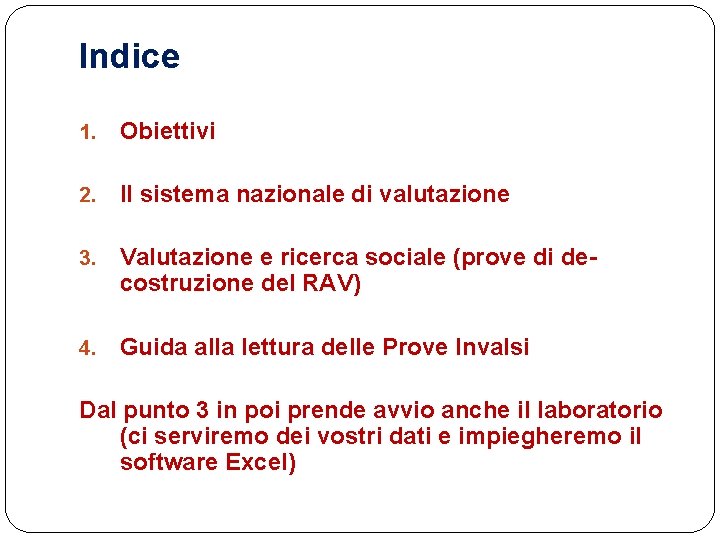 Indice

1. Obiettivi

2. Il sistema nazionale di valutazione

3. Valutazione e ricerca sociale (prove di de-costruzione del RAV)

4. Guida alla lettura delle Prove Invalsi

Dal punto 3 in poi prende avvio anche il laboratorio (ci serviremo dei vostri dati e impiegheremo il software Excel)